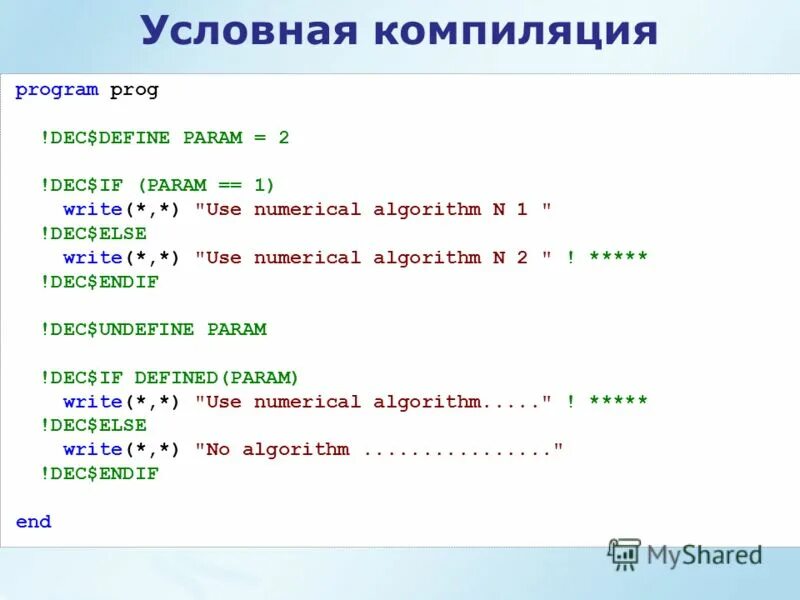 Условная компиляция

program prog

!DEC$DEFINE PARAM = 2

!DEC$IF (PARAM == 1)
write(*,*) "Use numerical algorithm N 1 "
!DEC$ELSE
write(*,*) "Use numerical algorithm N 2 " ! *****
!DEC$ENDIF

!DEC$UNDEFINE PARAM

!DEC$IF DEFINED(PARAM)
write(*,*) "Use numerical algorithm....." ! *****
!DEC$ELSE
write(*,*) "No algorithm ................"
!DEC$ENDIF

end

MyShared